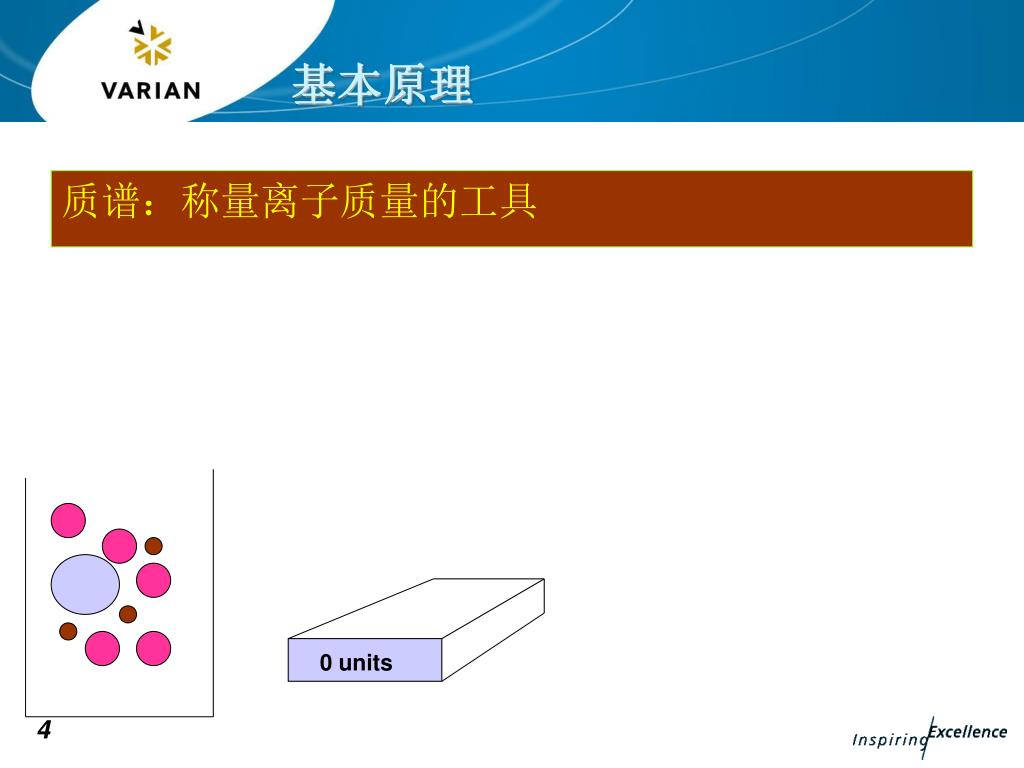 VARIAN

基本原理

质谱：称量离子质量的工具

0 units

4

Inspiring Excellence